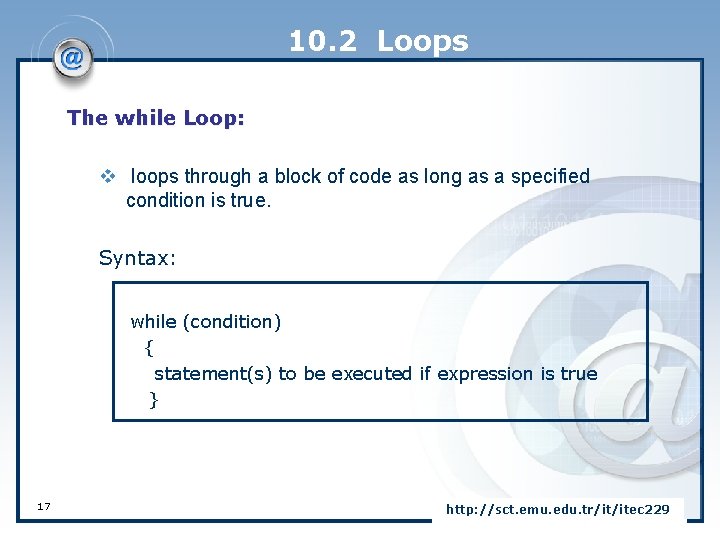 10.2 Loops

The while Loop:

❖ loops through a block of code as long as a specified condition is true.

Syntax:

while (condition)
{
statement(s) to be executed if expression is true
}

17

http://sct.emu.edu.tr/it/itec229